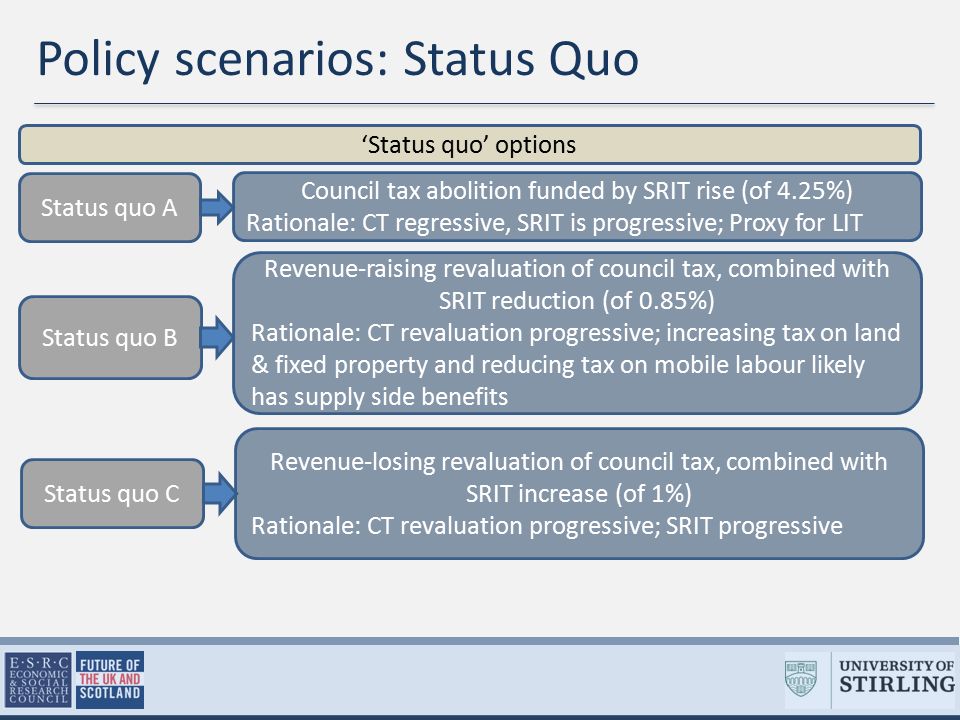 Policy scenarios: Status Quo

'Status quo' options

Status quo A

Council tax abolition funded by SRIT rise (of 4.25%)
Rationale: CT regressive, SRIT is progressive; Proxy for LIT

Status quo B

Revenue-raising revaluation of council tax, combined with SRIT reduction (of 0.85%)
Rationale: CT revaluation progressive; increasing tax on land & fixed property and reducing tax on mobile labour likely has supply side benefits

Status quo C

Revenue-losing revaluation of council tax, combined with SRIT increase (of 1%)
Rationale: CT revaluation progressive; SRIT progressive

E·S·R·C ECONOMIC & SOCIAL RESEARCH COUNCIL

FUTURE OF THE UK AND SCOTLAND

UNIVERSITY OF STIRLING